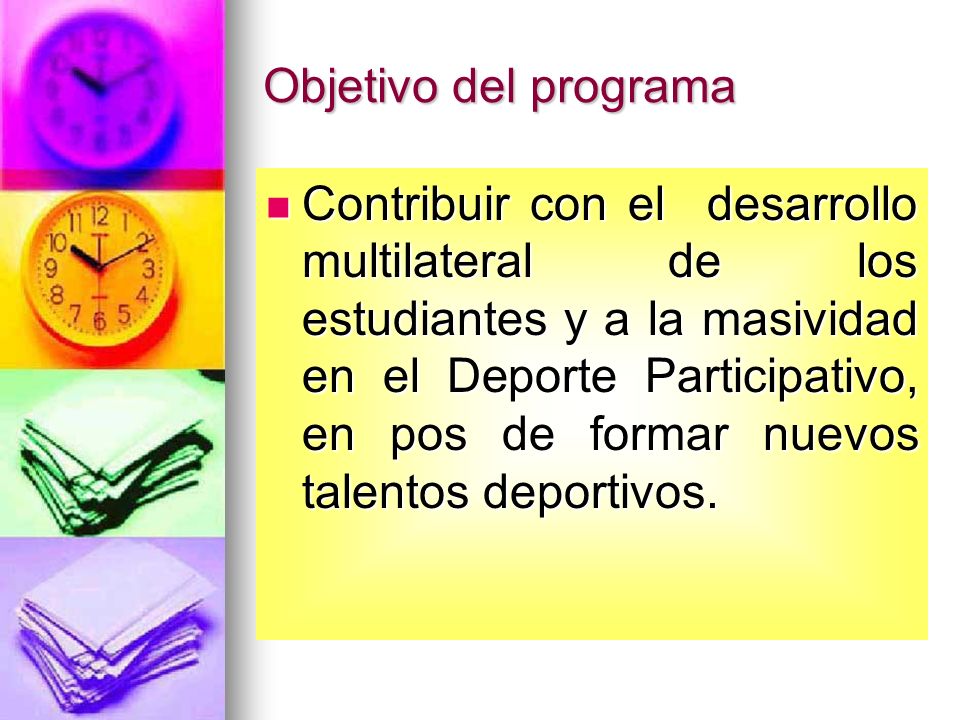 Objetivo del programa

Contribuir con el desarrollo multilateral de los estudiantes y a la masividad en el Deporte Participativo, en pos de formar nuevos talentos deportivos.